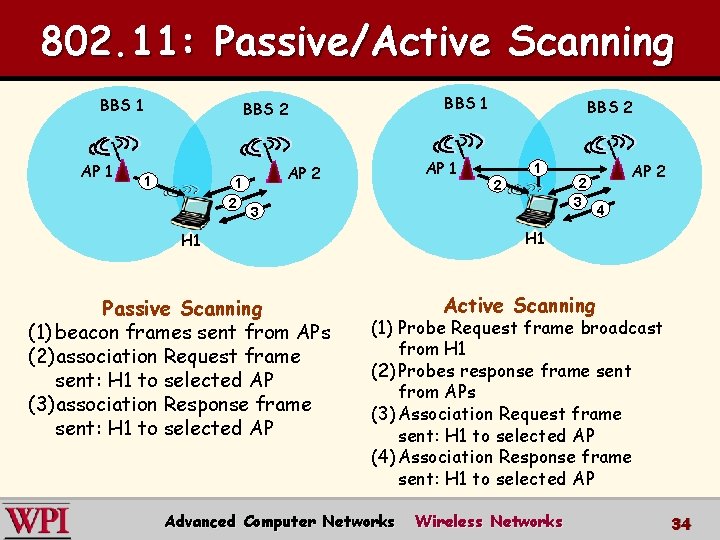 802.11: Passive/Active Scanning

BBS 1
BBS 2
AP 1
AP 2
1
1
2
3
H1

BBS 1
BBS 2
AP 1
AP 2
1
2
2
3
4
H1

Passive Scanning
(1) beacon frames sent from APs
(2) association Request frame sent: H1 to selected AP
(3) association Response frame sent: H1 to selected AP

Active Scanning
(1) Probe Request frame broadcast from H1
(2) Probes response frame sent from APs
(3) Association Request frame sent: H1 to selected AP
(4) Association Response frame sent: H1 to selected AP

WPI
Advanced Computer Networks Wireless Networks
34